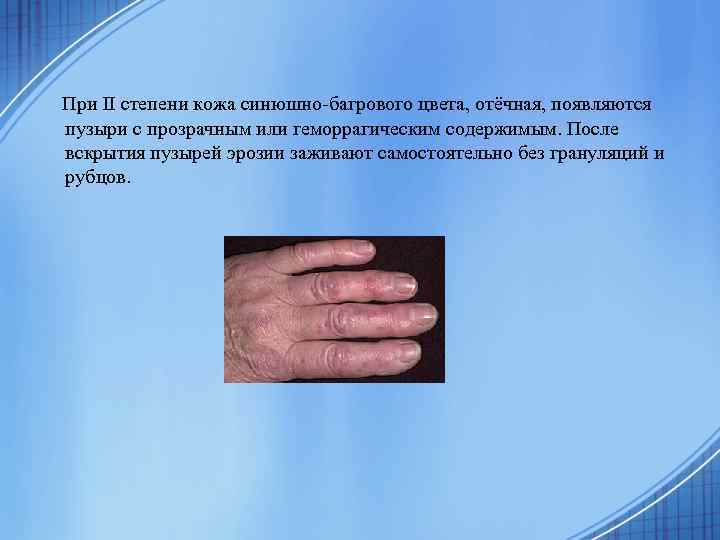 При II степени кожа синюшно-багрового цвета, отёчная, появляются пузыри с прозрачным или геморрагическим содержимым. После вскрытия пузырей эрозии заживают самостоятельно без грануляций и рубцов.